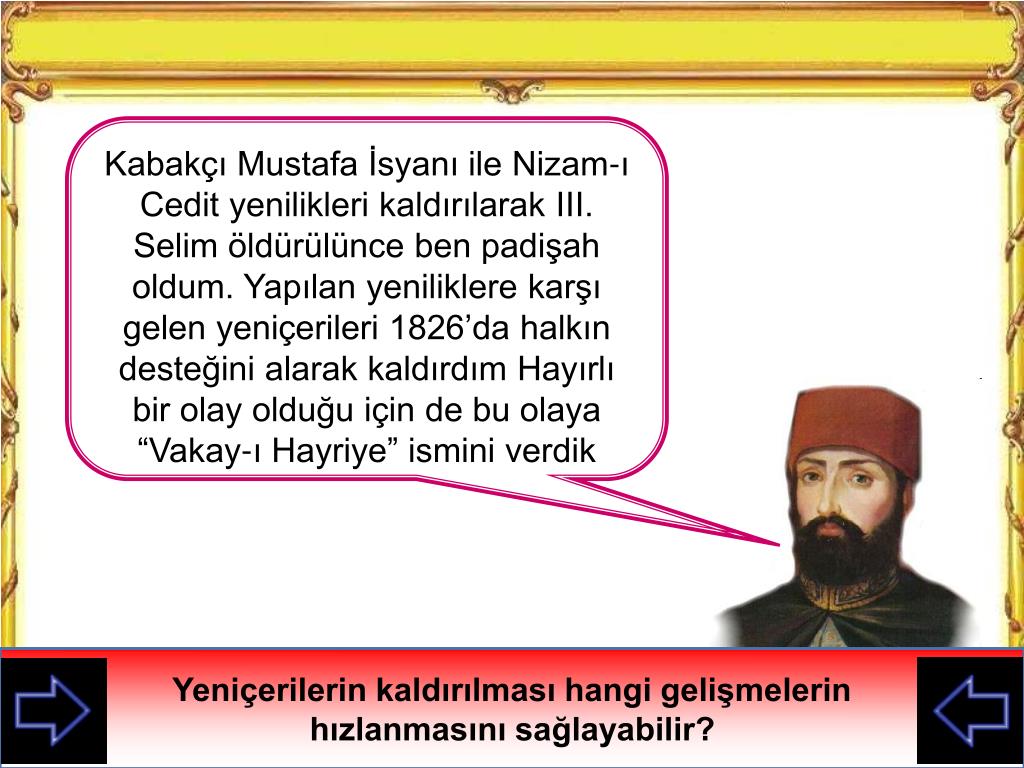 Kabakçı Mustafa İsyanı ile Nizam-ı Cedit yenilikleri kaldırılarak III. Selim öldürülünce ben padişah oldum. Yapılan yeniliklere karşı gelen yeniçerileri 1826’da halkın desteğini alarak kaldırdım Hayırlı bir olay olduğu için de bu olaya “Vakay-ı Hayriye” ismini verdik

Yeniçerilerin kaldırılması hangi gelişmelerin hızlanmasını sağlayabilir?